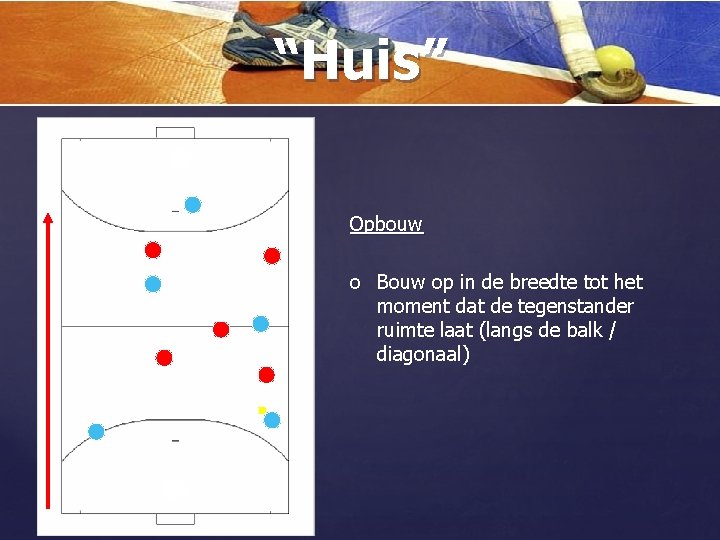 "Huis"

Opbouw

o Bouw op in de breedte tot het moment dat de tegenstander ruimte laat (langs de balk / diagonaal)